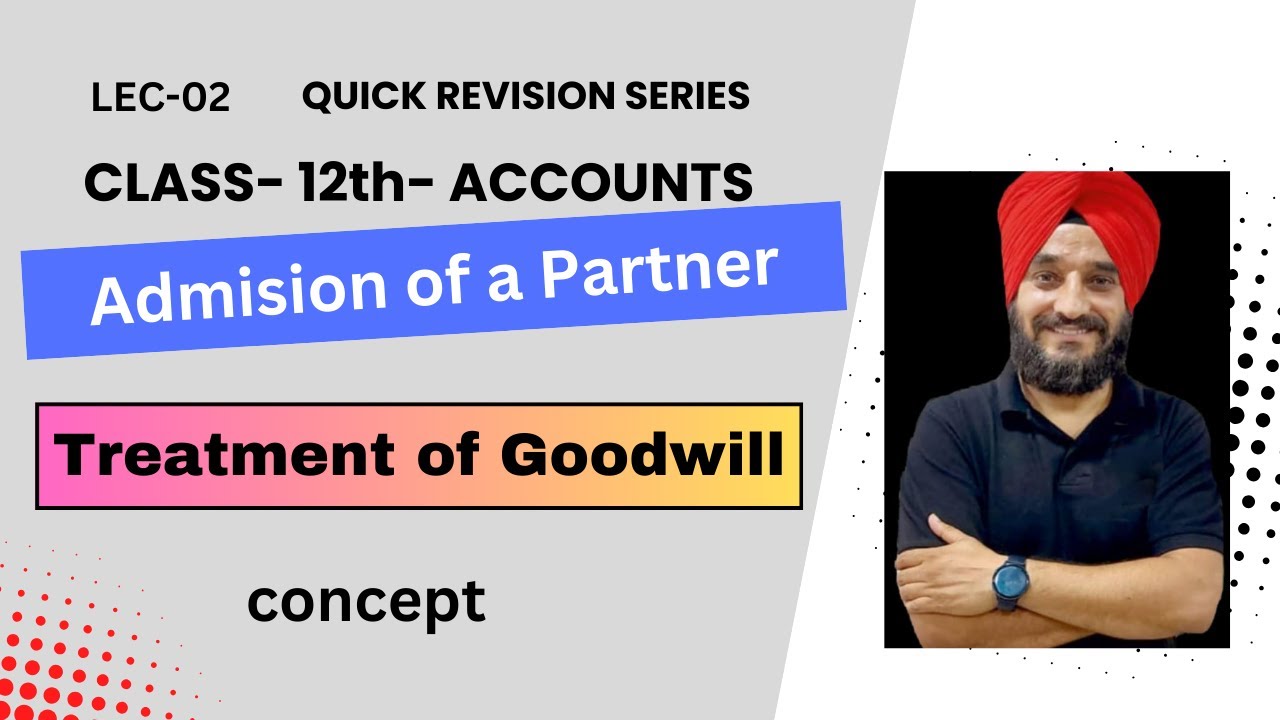 LEC-02 QUICK REVISION SERIES

CLASS- 12th- ACCOUNTS

Admision of a Partner

Treatment of Goodwill

concept